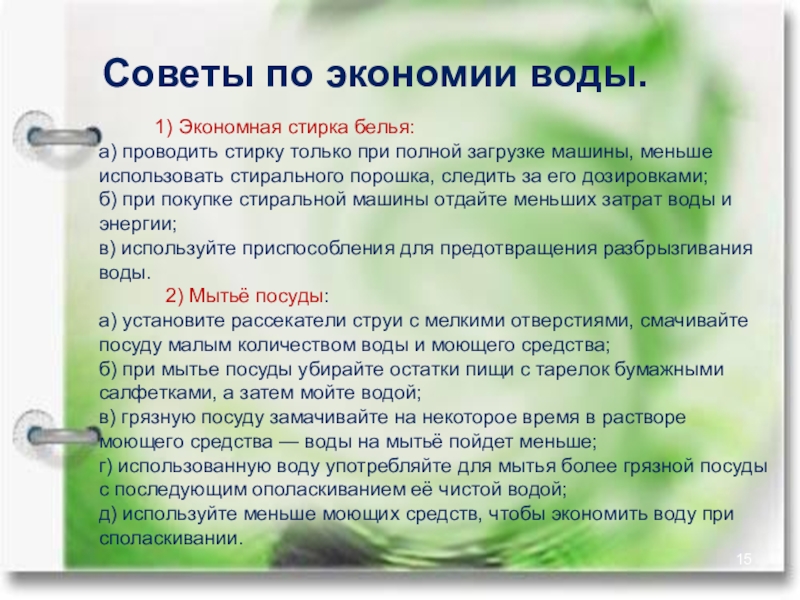 Советы по экономии воды.

1) Экономная стирка белья:
а) проводить стирку только при полной загрузке машины, меньше использовать стирального порошка, следить за его дозировками;
б) при покупке стиральной машины отдайте меньших затрат воды и энергии;
в) используйте приспособления для предотвращения разбрызгивания воды.

2) Мытьё посуды:
а) установите рассекатели струи с мелкими отверстиями, смачивайте посуду малым количеством воды и моющего средства;
б) при мытье посуды убирайте остатки пищи с тарелок бумажными салфетками, а затем мойте водой;
в) грязную посуду замачивайте на некоторое время в растворе моющего средства — воды на мытьё пойдет меньше;
г) использованную воду употребляйте для мытья более грязной посуды с последующим ополаскиванием её чистой водой;
д) используйте меньше моющих средств, чтобы экономить воду при споласкивании.

15